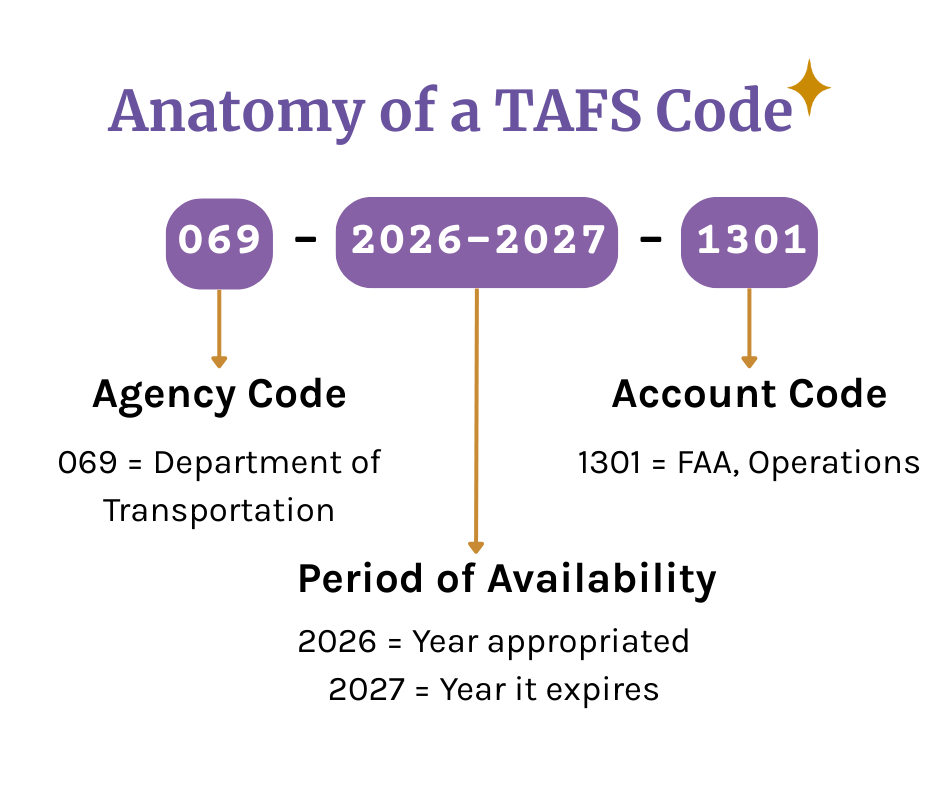 Anatomy of a TAFS Code

069 - 2026–2027 - 1301

Agency Code

069 = Department of Transportation

Account Code

1301 = FAA, Operations

Period of Availability

2026 = Year appropriated
2027 = Year it expires